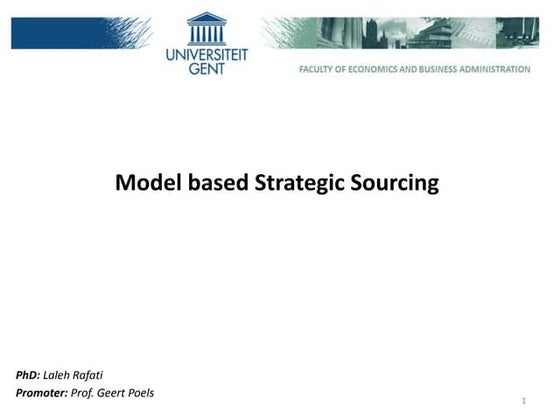 UNIVERSITEIT GENT

FACULTY OF ECONOMICS AND BUSINESS ADMINISTRATION

Model based Strategic Sourcing

PhD: Laleh Rafati
Promoter: Prof. Geert Poels

1